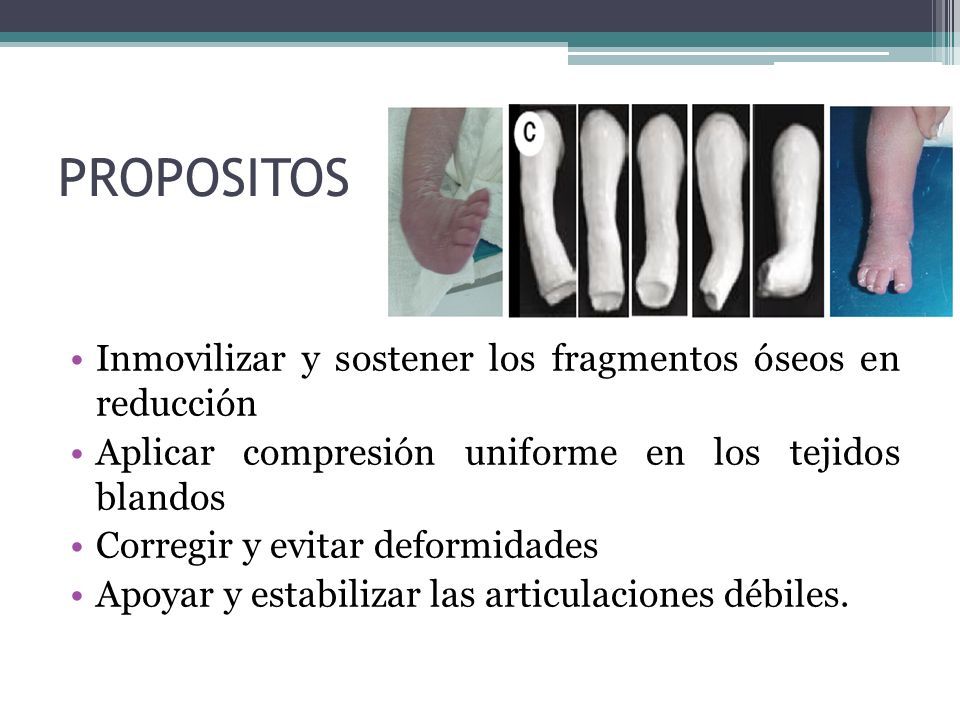 PROPOSITOS

C

• Inmovilizar y sostener los fragmentos óseos en reducción
• Aplicar compresión uniforme en los tejidos blandos
• Corregir y evitar deformidades
• Apoyar y estabilizar las articulaciones débiles.